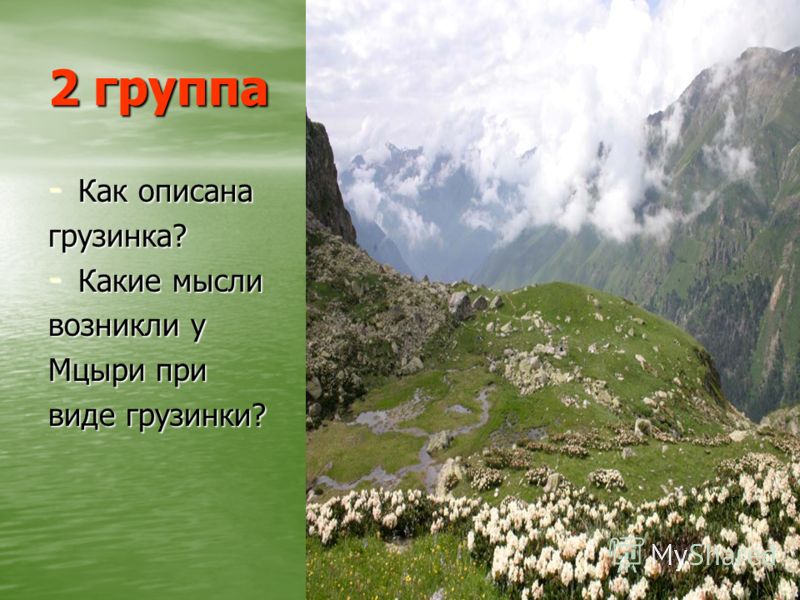 2 группа

- Как описана грузинка?
- Какие мысли возникли у Мцыри при виде грузинки?

MyShared